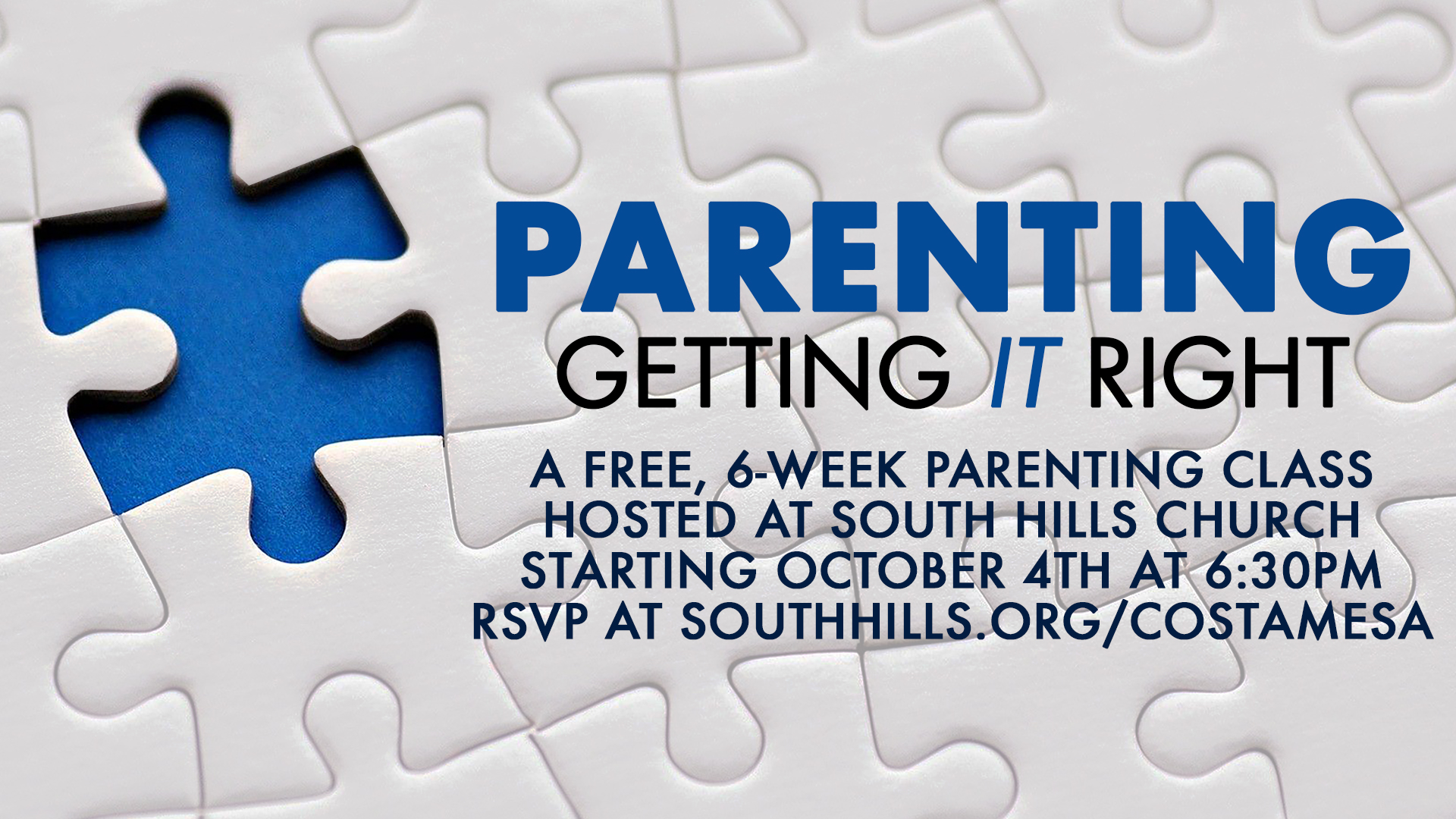 PARENTING
GETTING IT RIGHT

A FREE, 6-WEEK PARENTING CLASS
HOSTED AT SOUTH HILLS CHURCH
STARTING OCTOBER 4TH AT 6:30PM
RSVP AT SOUTHHILLS.ORG/COSTAMESA